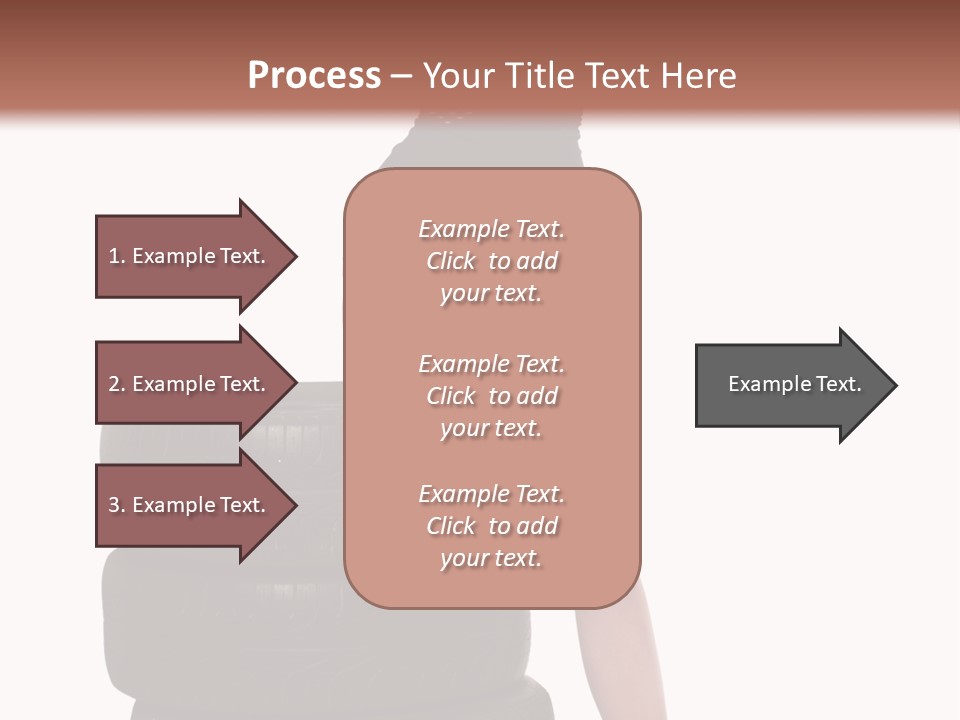 Process – Your Title Text Here

1. Example Text.

2. Example Text.

3. Example Text.

Example Text. Click to add your text.

Example Text. Click to add your text.

Example Text. Click to add your text.

Example Text.